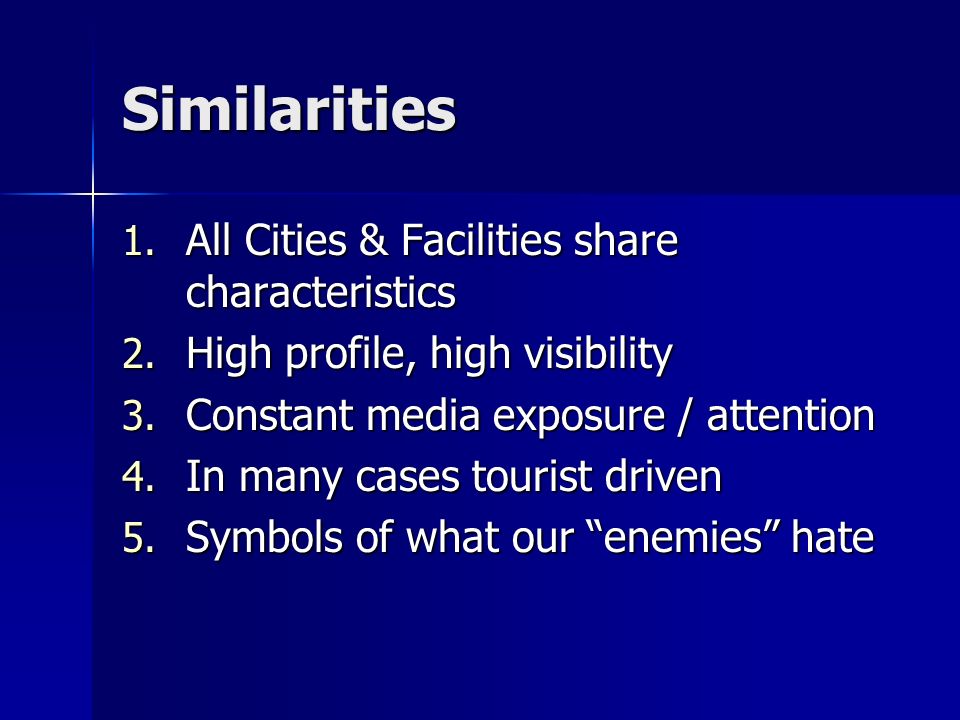 Similarities

1. All Cities & Facilities share characteristics
2. High profile, high visibility
3. Constant media exposure / attention
4. In many cases tourist driven
5. Symbols of what our “enemies” hate